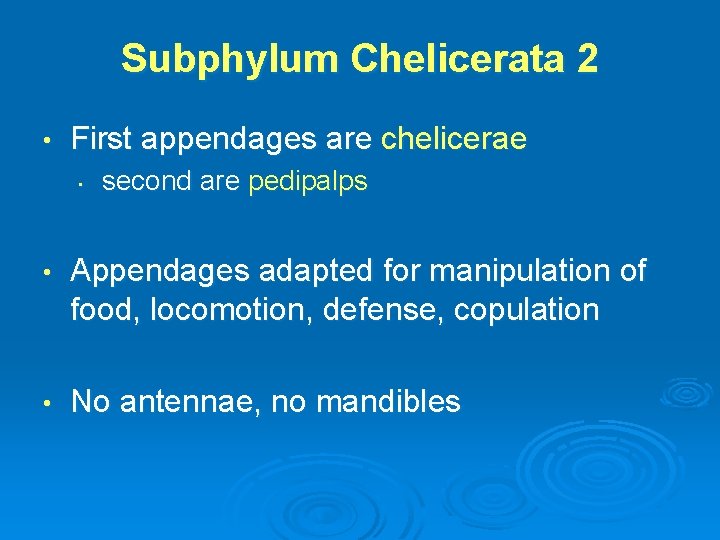 Subphylum Chelicerata 2

• First appendages are chelicerae
  • second are pedipalps

• Appendages adapted for manipulation of food, locomotion, defense, copulation

• No antennae, no mandibles